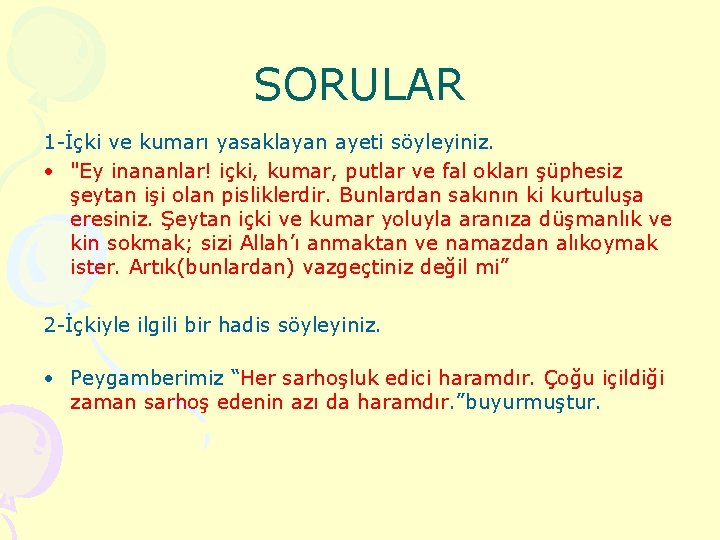 SORULAR

1-İçki ve kumarı yasaklayan ayeti söyleyiniz.

• "Ey inananlar! içki, kumar, putlar ve fal okları şüphesiz şeytan işi olan pisliklerdir. Bunlardan sakının ki kurtuluşa eresiniz. Şeytan içki ve kumar yoluyla aranıza düşmanlık ve kin sokmak; sizi Allah'ı anmaktan ve namazdan alıkoymak ister. Artık(bunlardan) vazgeçtiniz değil mi"

2-İçkiyle ilgili bir hadis söyleyiniz.

• Peygamberimiz "Her sarhoşluk edici haramdır. Çoğu içildiği zaman sarhoş edenin azı da haramdır."buyurmuştur.